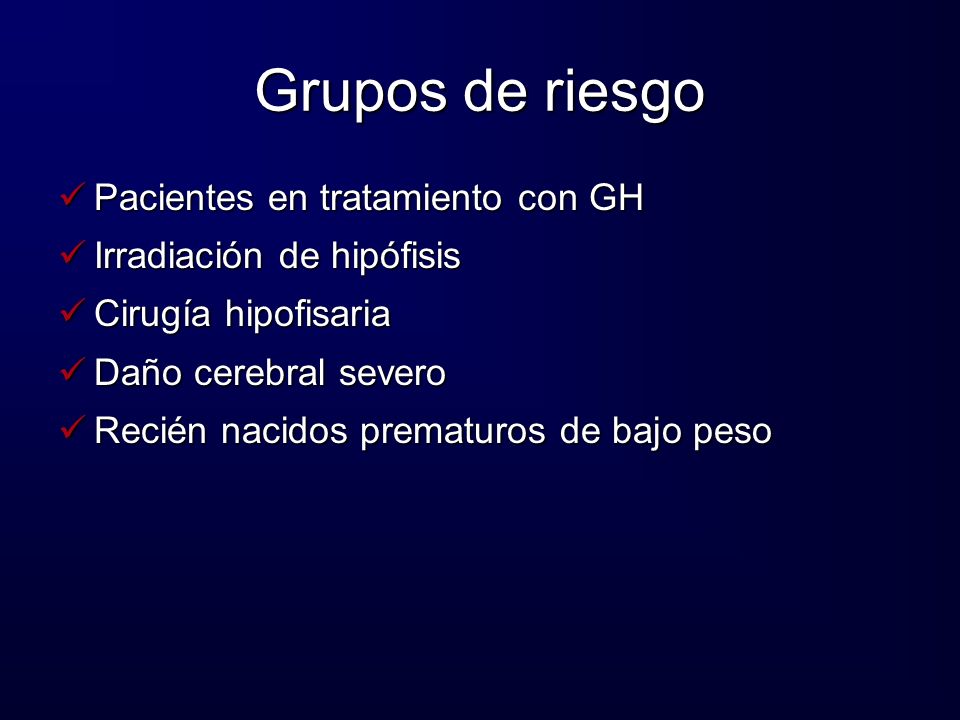 Grupos de riesgo

✓ Pacientes en tratamiento con GH
✓ Irradiación de hipófisis
✓ Cirugía hipofisaria
✓ Daño cerebral severo
✓ Recién nacidos prematuros de bajo peso